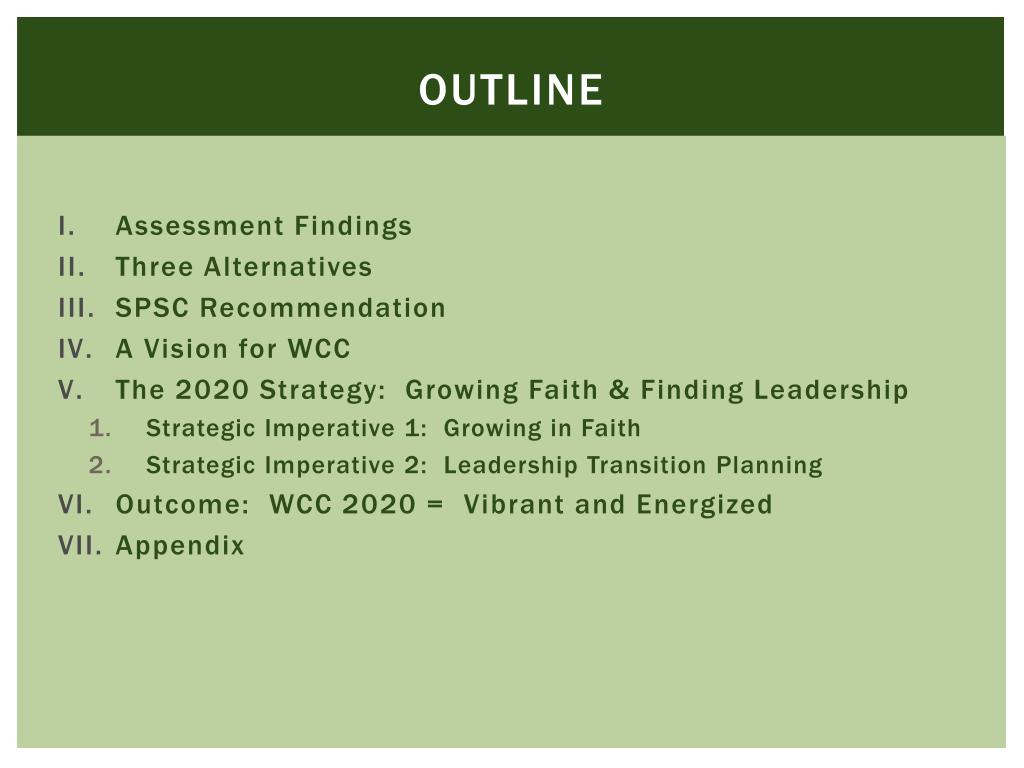 OUTLINE

I. Assessment Findings
II. Three Alternatives
III. SPSC Recommendation
IV. A Vision for WCC
V. The 2020 Strategy: Growing Faith & Finding Leadership
1. Strategic Imperative 1: Growing in Faith
2. Strategic Imperative 2: Leadership Transition Planning
VI. Outcome: WCC 2020 = Vibrant and Energized
VII. Appendix